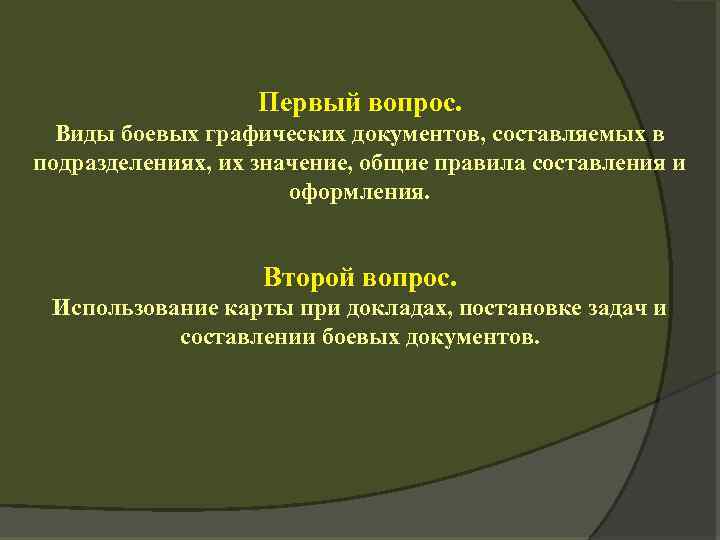 Первый вопрос.
Виды боевых графических документов, составляемых в подразделениях, их значение, общие правила составления и оформления.

Второй вопрос.
Использование карты при докладах, постановке задач и составлении боевых документов.